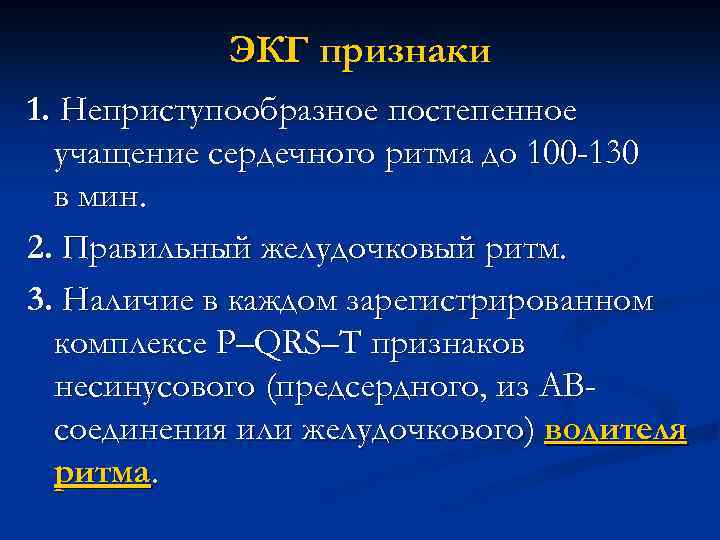 ЭКГ признаки

1. Неприступообразное постепенное учащение сердечного ритма до 100-130 в мин.

2. Правильный желудочковый ритм.

3. Наличие в каждом зарегистрированном комплексе P–QRS–T признаков несинусового (предсердного, из АВ-соединения или желудочкового) водителя ритма.